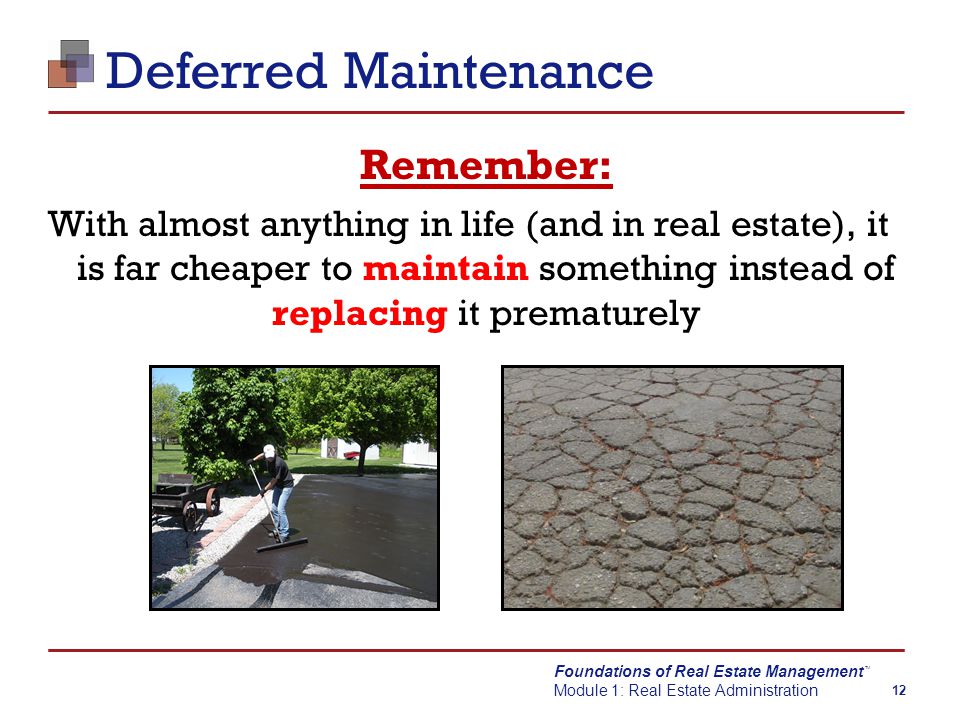 Deferred Maintenance

Remember:

With almost anything in life (and in real estate), it is far cheaper to maintain something instead of replacing it prematurely

Foundations of Real Estate Management™
Module 1: Real Estate Administration 12